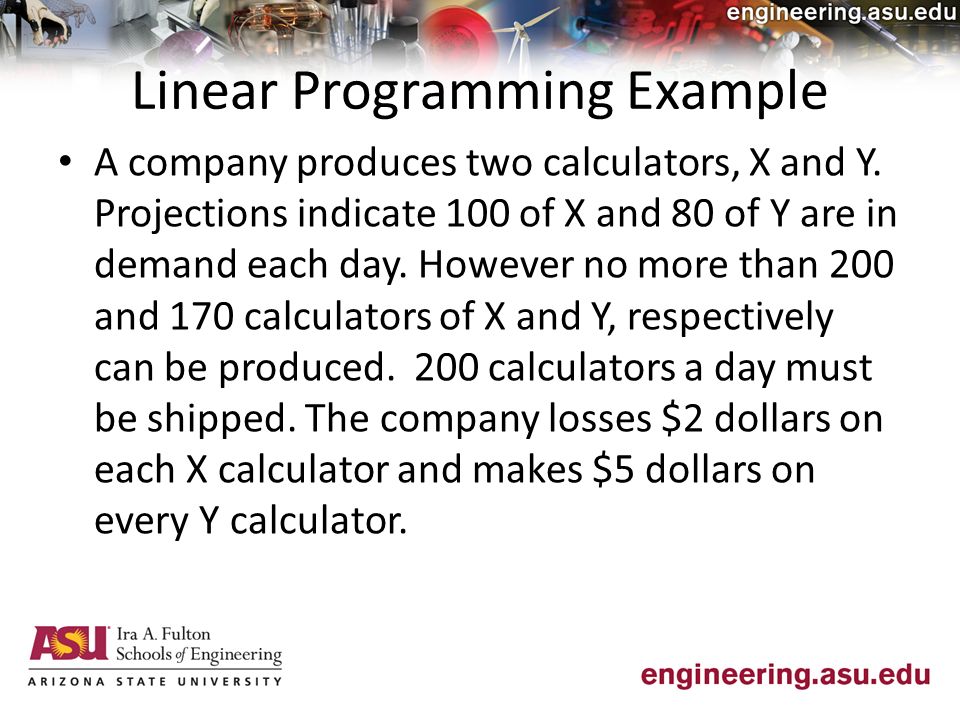 engineering.asu.edu

Linear Programming Example

• A company produces two calculators, X and Y. Projections indicate 100 of X and 80 of Y are in demand each day. However no more than 200 and 170 calculators of X and Y, respectively can be produced. 200 calculators a day must be shipped. The company losses \$2 dollars on each X calculator and makes \$5 dollars on every Y calculator.

ASU Ira A. Fulton Schools of Engineering
ARIZONA STATE UNIVERSITY

engineering.asu.edu